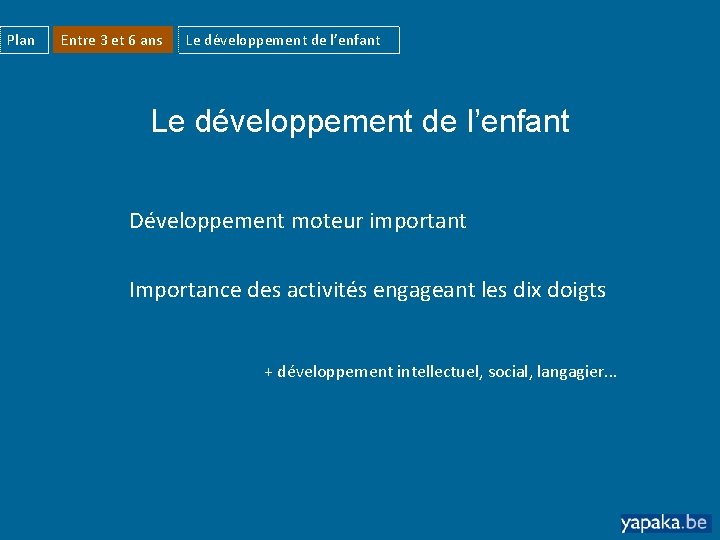 Plan
Entre 3 et 6 ans
Le développement de l’enfant

Le développement de l’enfant

Développement moteur important

Importance des activités engageant les dix doigts

+ développement intellectuel, social, langagier…

yapaka.be